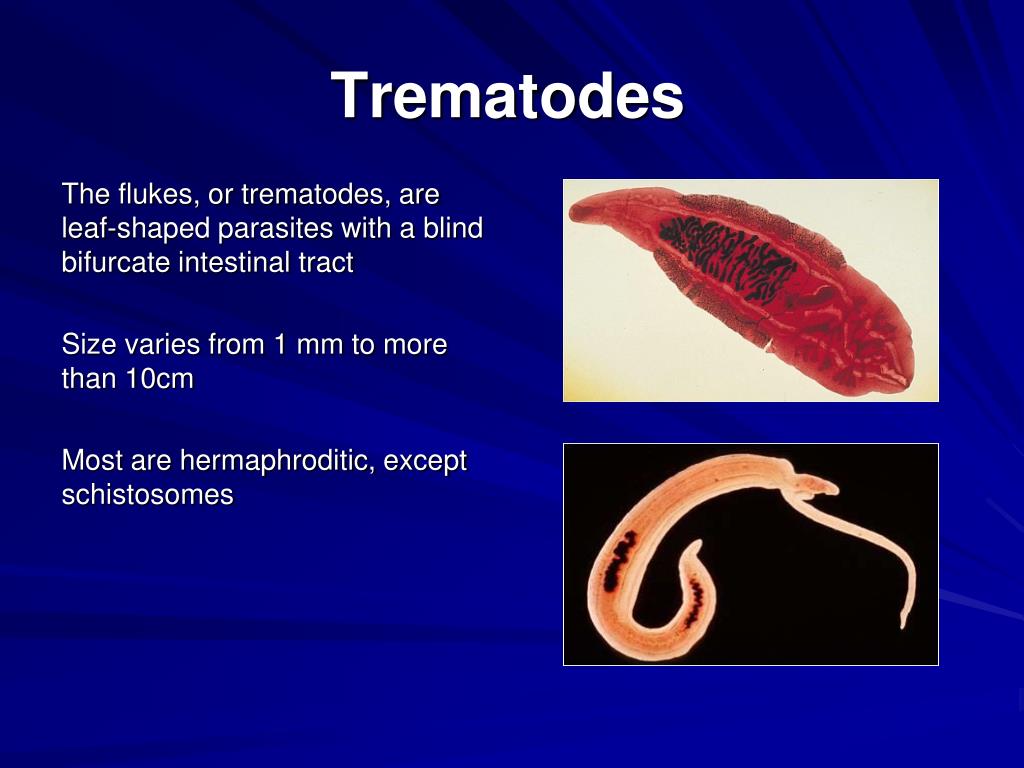 Trematodes

The flukes, or trematodes, are leaf-shaped parasites with a blind bifurcate intestinal tract

Size varies from 1 mm to more than 10cm

Most are hermaphroditic, except schistosomes